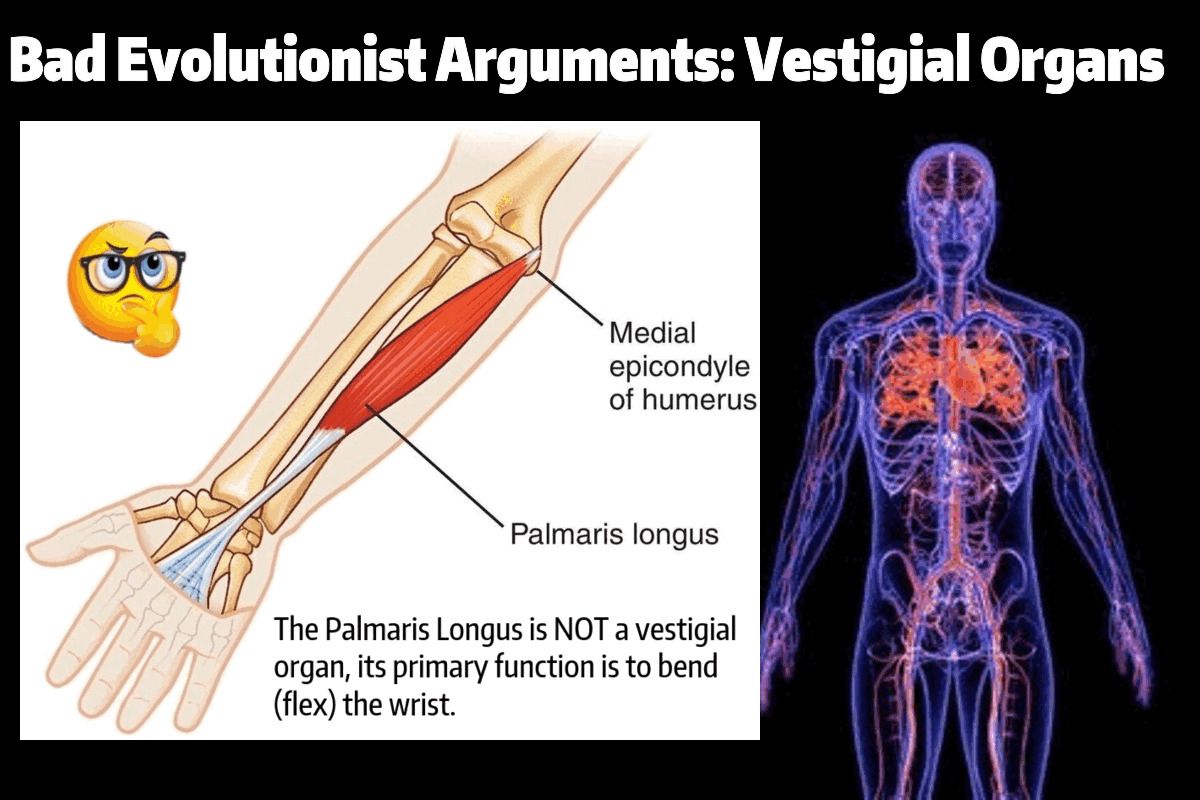 Bad Evolutionist Arguments: Vestigial Organs

Medial epicondyle of humerus

Palmaris longus

The Palmaris Longus is NOT a vestigial organ, its primary function is to bend (flex) the wrist.